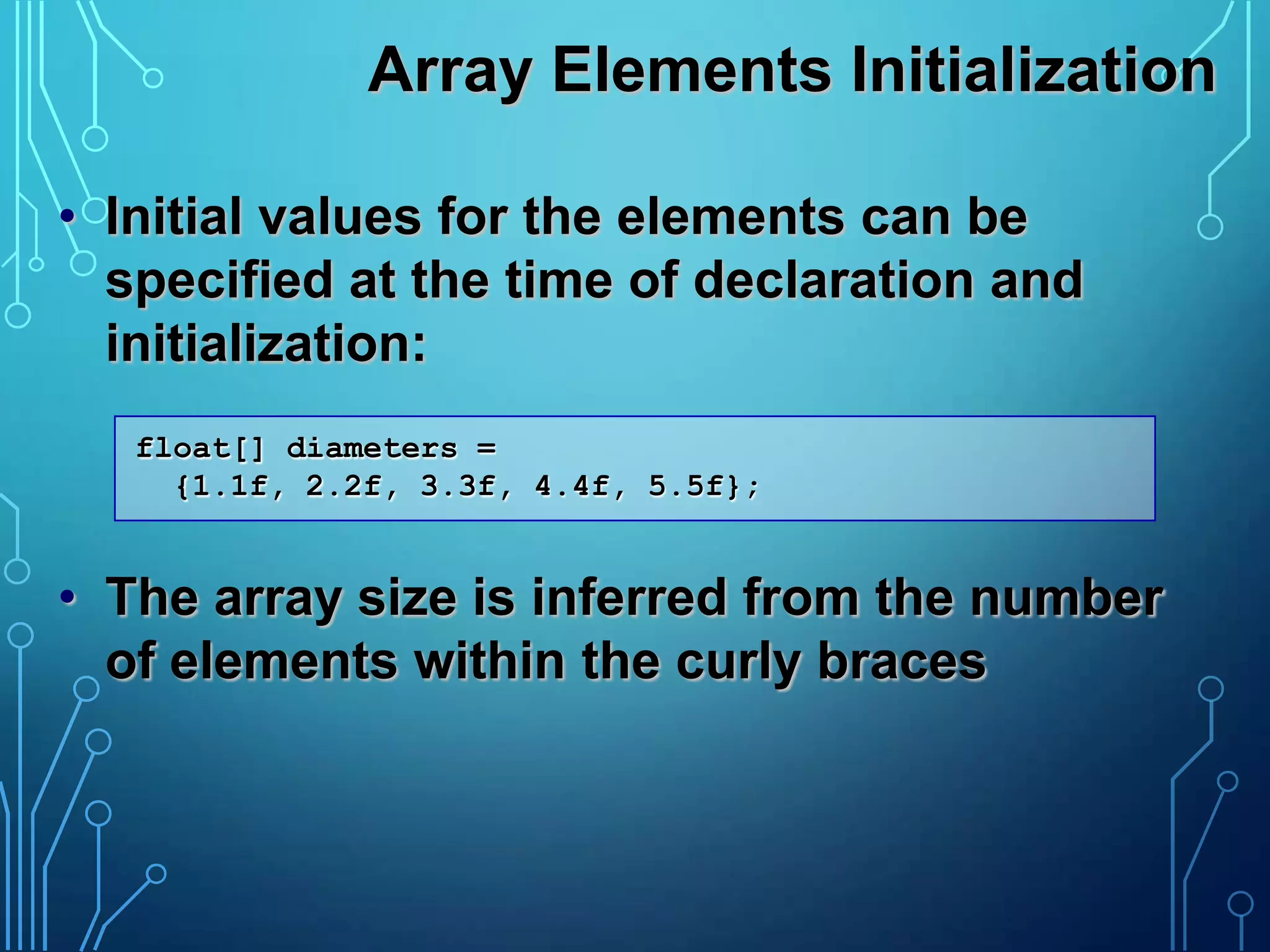 Array Elements Initialization

• Initial values for the elements can be specified at the time of declaration and initialization:

float[] diameters =
  {1.1f, 2.2f, 3.3f, 4.4f, 5.5f};

• The array size is inferred from the number of elements within the curly braces